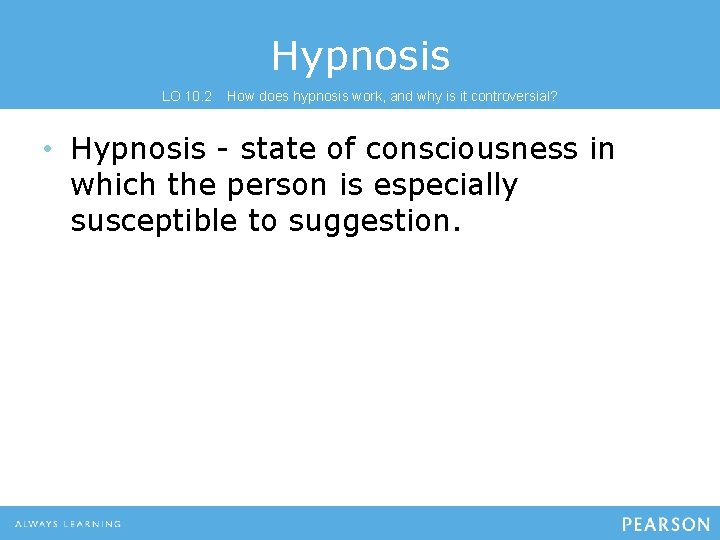 Hypnosis

LO 10.2 How does hypnosis work, and why is it controversial?

• Hypnosis - state of consciousness in which the person is especially susceptible to suggestion.

ALWAYS LEARNING

PEARSON